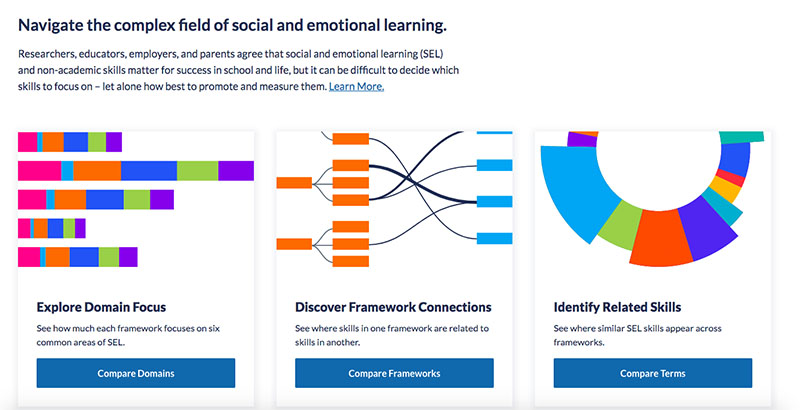 Navigate the complex field of social and emotional learning.

Researchers, educators, employers, and parents agree that social and emotional learning (SEL) and non-academic skills matter for success in school and life, but it can be difficult to decide which skills to focus on – let alone how best to promote and measure them. Learn More.

Explore Domain Focus

See how much each framework focuses on six common areas of SEL.

Compare Domains

Discover Framework Connections

See where skills in one framework are related to skills in another.

Compare Frameworks

Identify Related Skills

See where similar SEL skills appear across frameworks.

Compare Terms